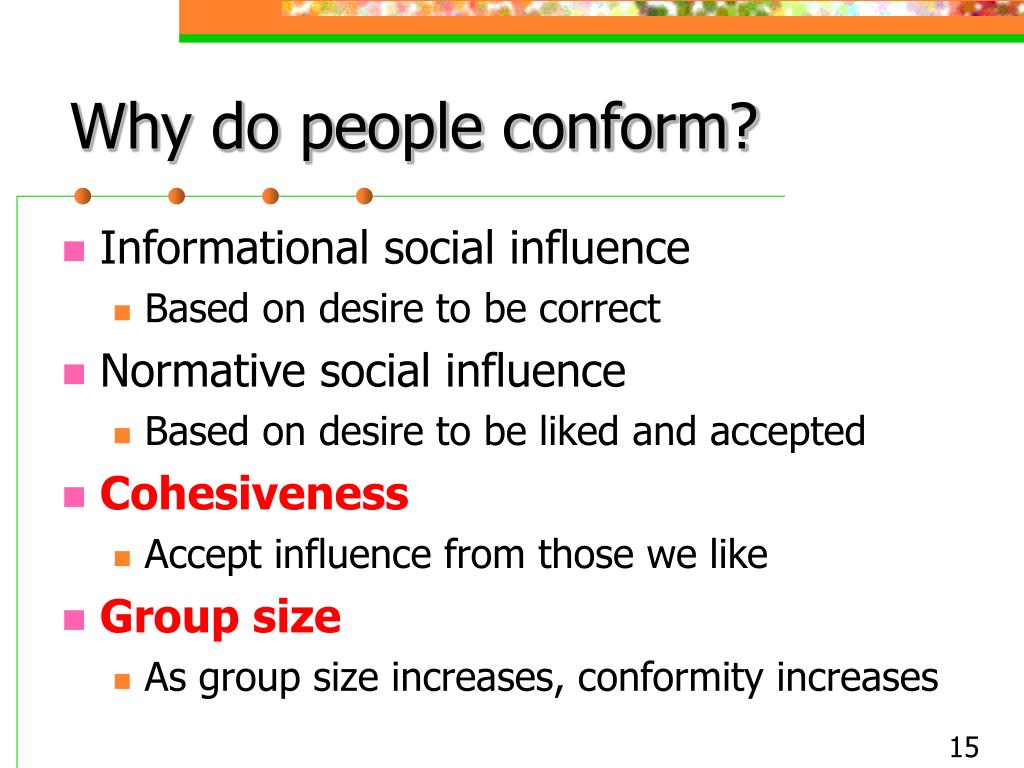 Why do people conform?

Informational social influence

Based on desire to be correct

Normative social influence

Based on desire to be liked and accepted

Cohesiveness

Accept influence from those we like

Group size

As group size increases, conformity increases

15